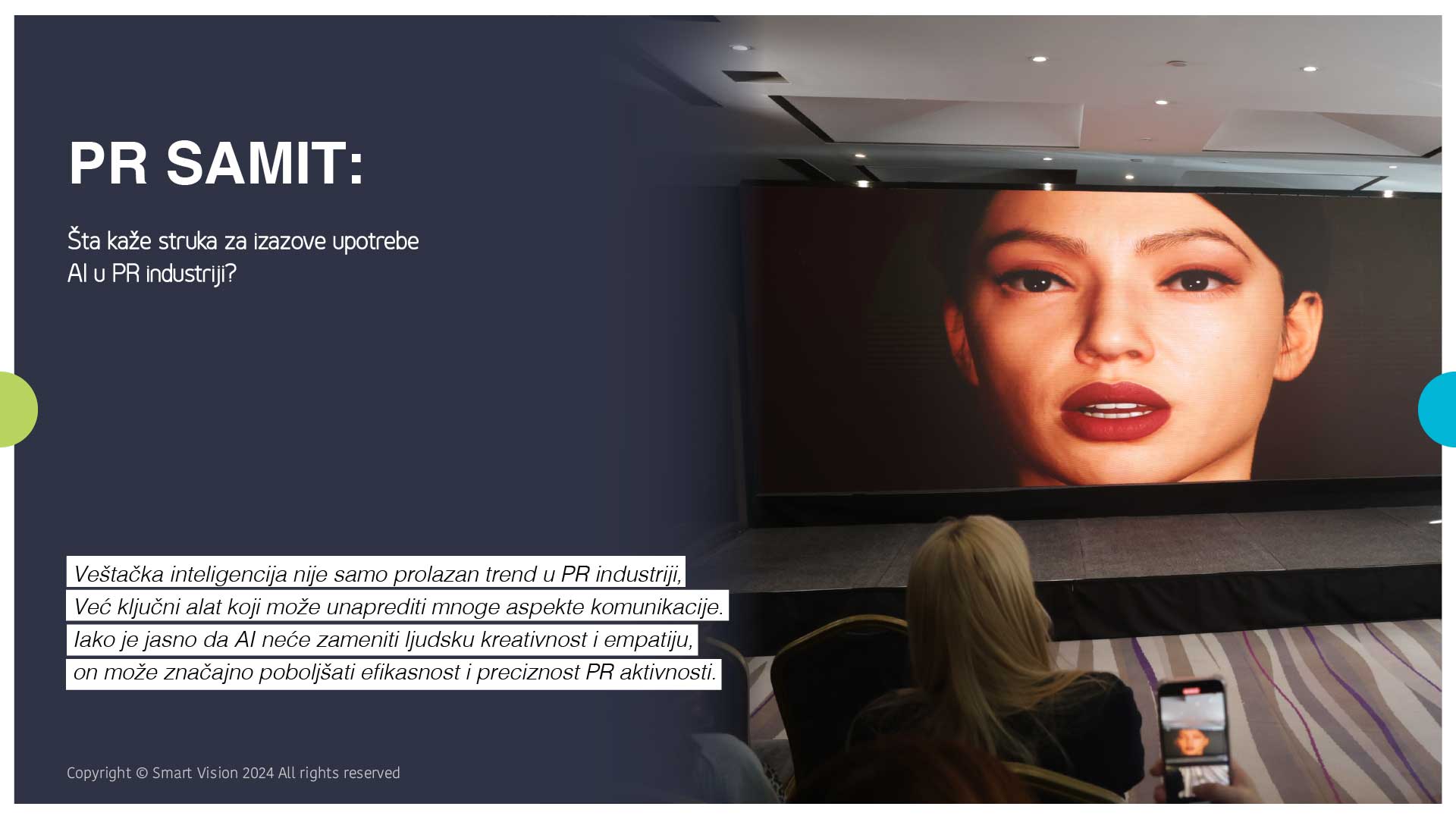 PR SAMIT:

Šta kaže struka za izazove upotrebe AI u PR industriji?

Veštačka inteligencija nije samo prolazan trend u PR industriji, Već ključni alat koji može unaprediti mnoge aspekte komunikacije. Iako je jasno da AI neće zameniti ljudsku kreativnost i empatiju, on može značajno poboljšati efikasnost i preciznost PR aktivnosti.

Copyright © Smart Vision 2024 All rights reserved